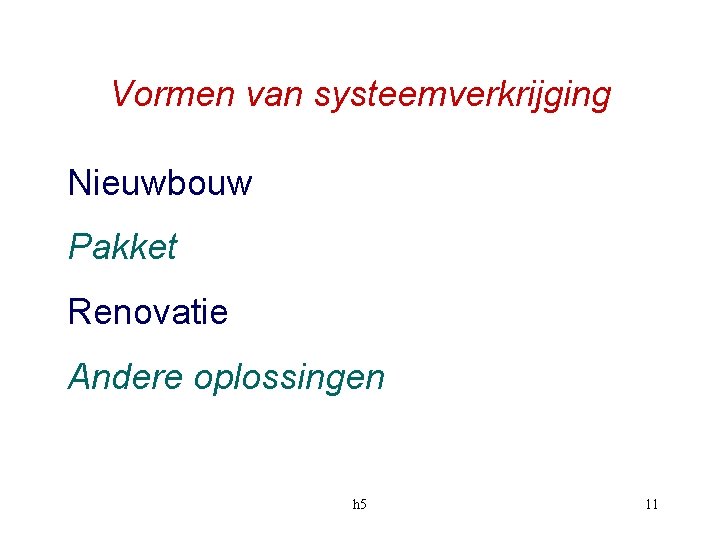 Vormen van systeemverkrijging

Nieuwbouw

Pakket

Renovatie

Andere oplossingen

h5

11